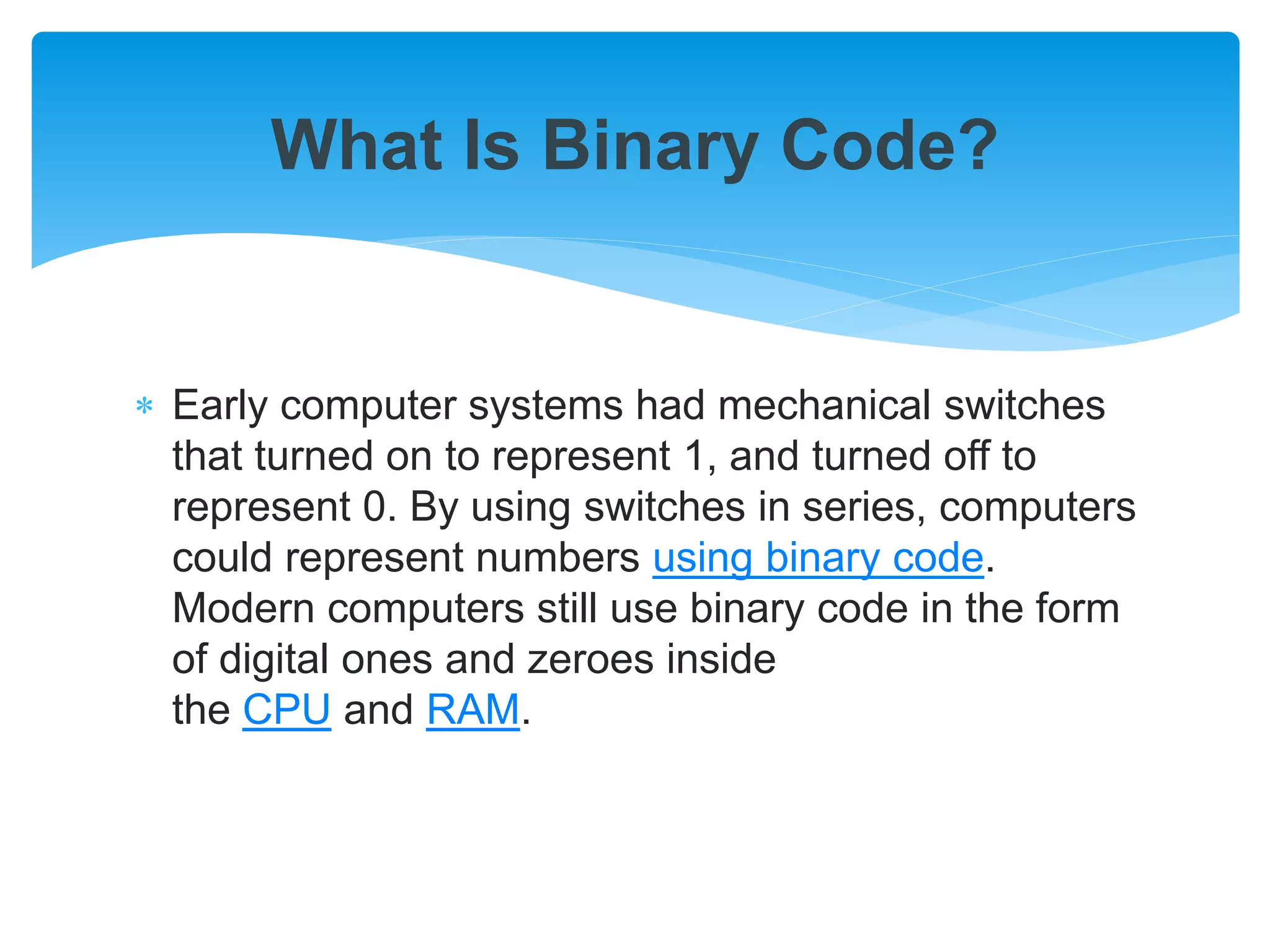 What Is Binary Code?

* Early computer systems had mechanical switches that turned on to represent 1, and turned off to represent 0. By using switches in series, computers could represent numbers using binary code. Modern computers still use binary code in the form of digital ones and zeroes inside the CPU and RAM.